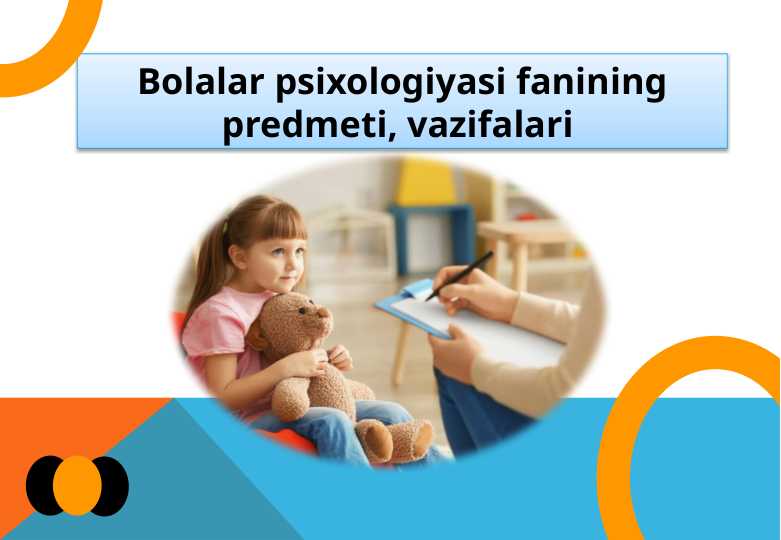 Bolalar psixologiyasi fanining predmeti, vazifalari